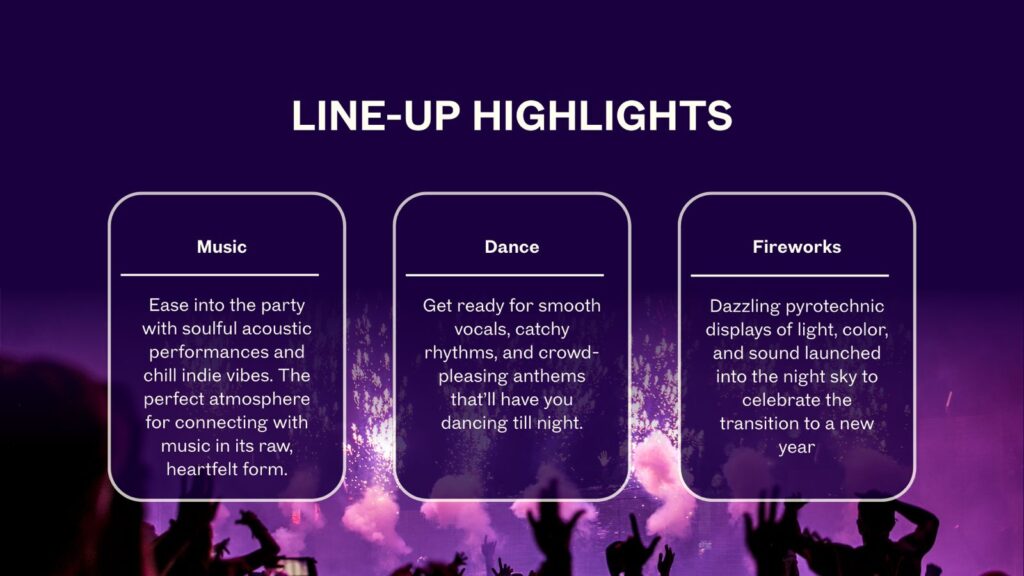 LINE-UP HIGHLIGHTS

Music

Ease into the party with soulful acoustic performances and chill indie vibes. The perfect atmosphere for connecting with music in its raw, heartfelt form.

Dance

Get ready for smooth vocals, catchy rhythms, and crowd-pleasing anthems that'll have you dancing till night.

Fireworks

Dazzling pyrotechnic displays of light, color, and sound launched into the night sky to celebrate the transition to a new year